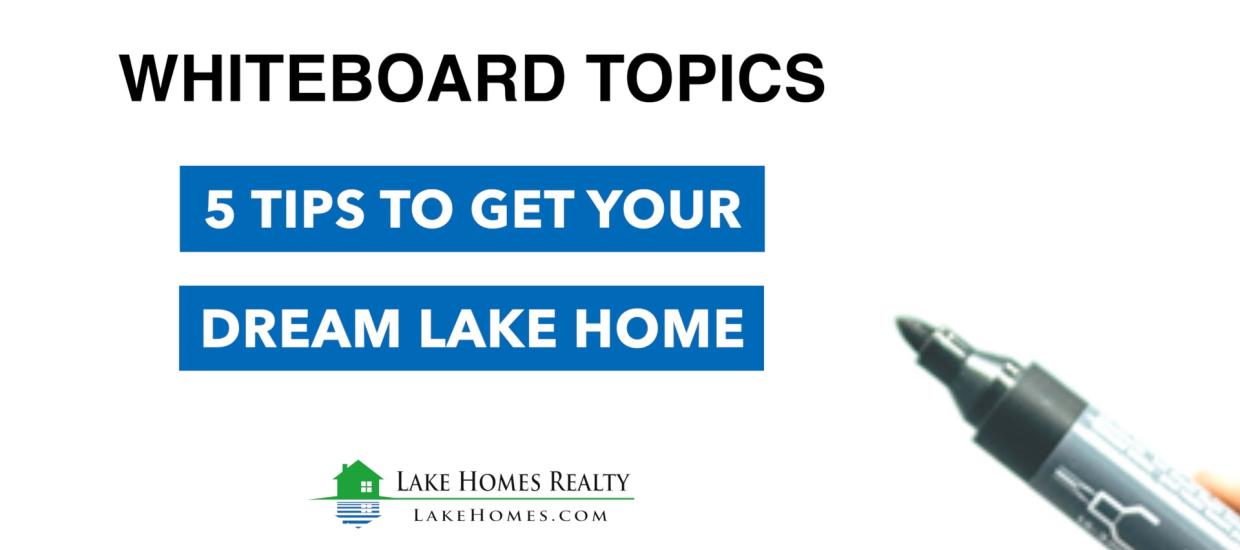 WHITEBOARD TOPICS

5 TIPS TO GET YOUR

DREAM LAKE HOME

LAKE HOMES REALTY
LAKEHOMES.COM